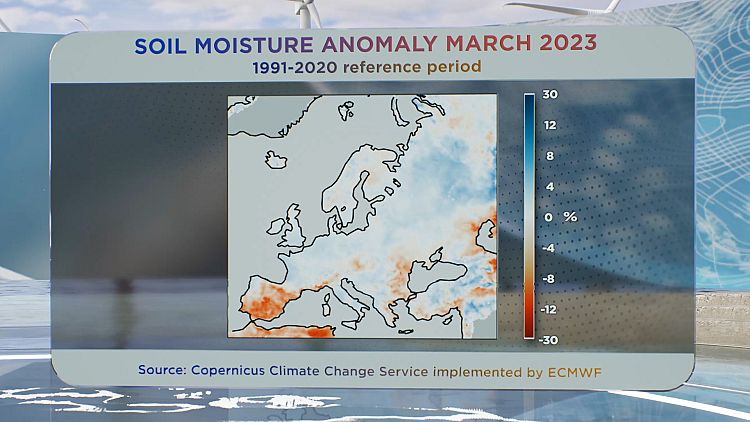 SOIL MOISTURE ANOMALY MARCH 2023
1991-2020 reference period

30
12
8
4
0 %
-4
-8
-12
-30

Source: Copernicus Climate Change Service implemented by ECMWF